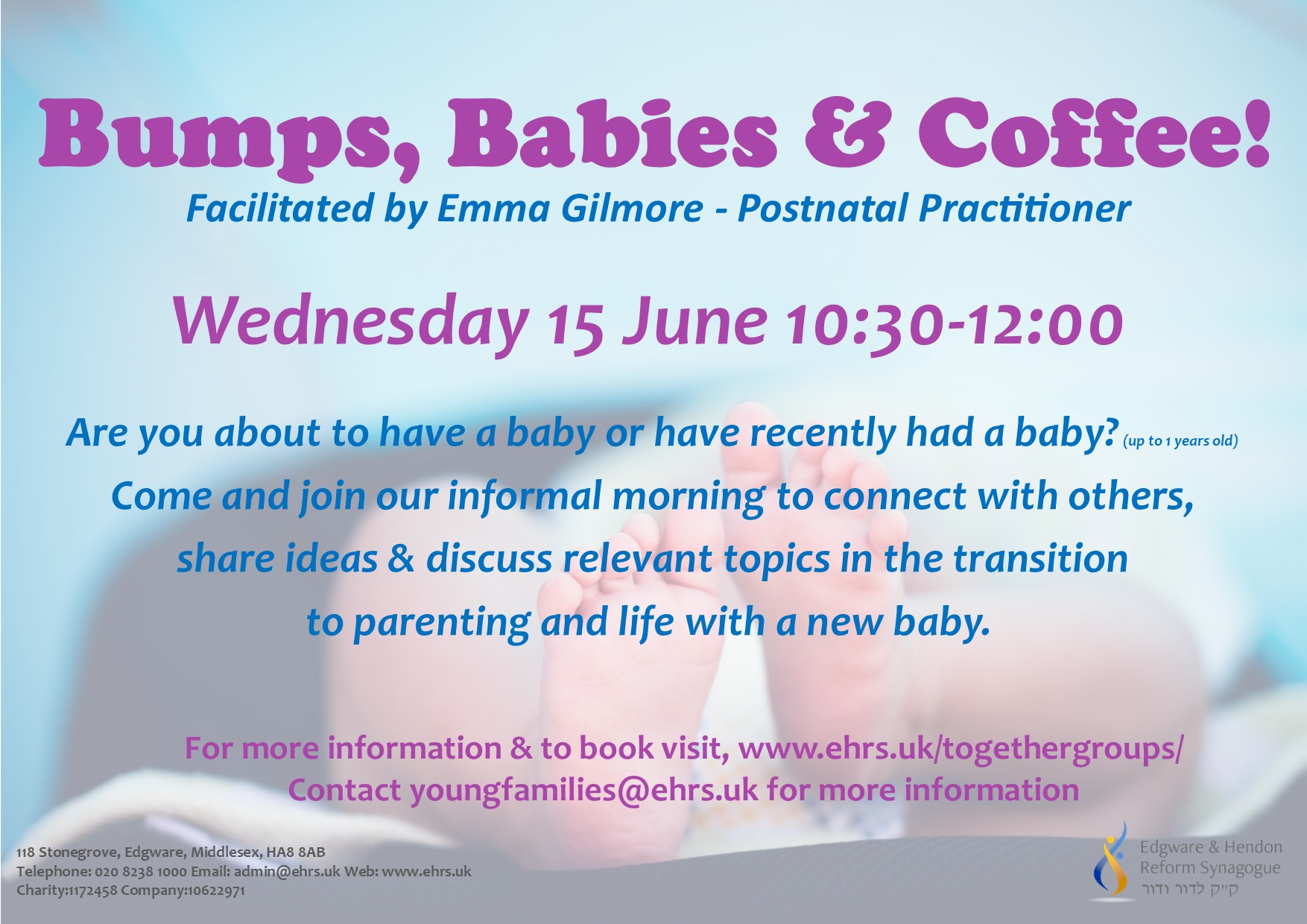 Bumps, Babies & Coffee!

Facilitated by Emma Gilmore - Postnatal Practitioner

Wednesday 15 June 10:30-12:00

Are you about to have a baby or have recently had a baby? (up to 1 years old)
Come and join our informal morning to connect with others, share ideas & discuss relevant topics in the transition to parenting and life with a new baby.

For more information & to book visit, www.ehrs.uk/togethergroups/
Contact youngfamilies@ehrs.uk for more information

118 Stonegrove, Edgware, Middlesex, HA8 8AB
Telephone: 020 8238 1000 Email: admin@ehrs.uk Web: www.ehrs.uk
Charity:1172458 Company:10622971

Edgware & Hendon
Reform Synagogue
ק״ק לדור ודור